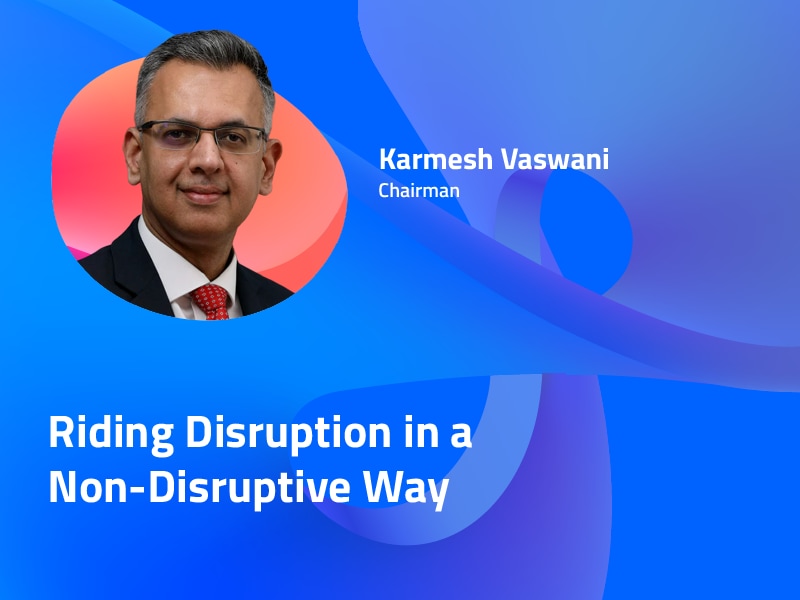 Karmesh Vaswani
Chairman

Riding Disruption in a Non-Disruptive Way